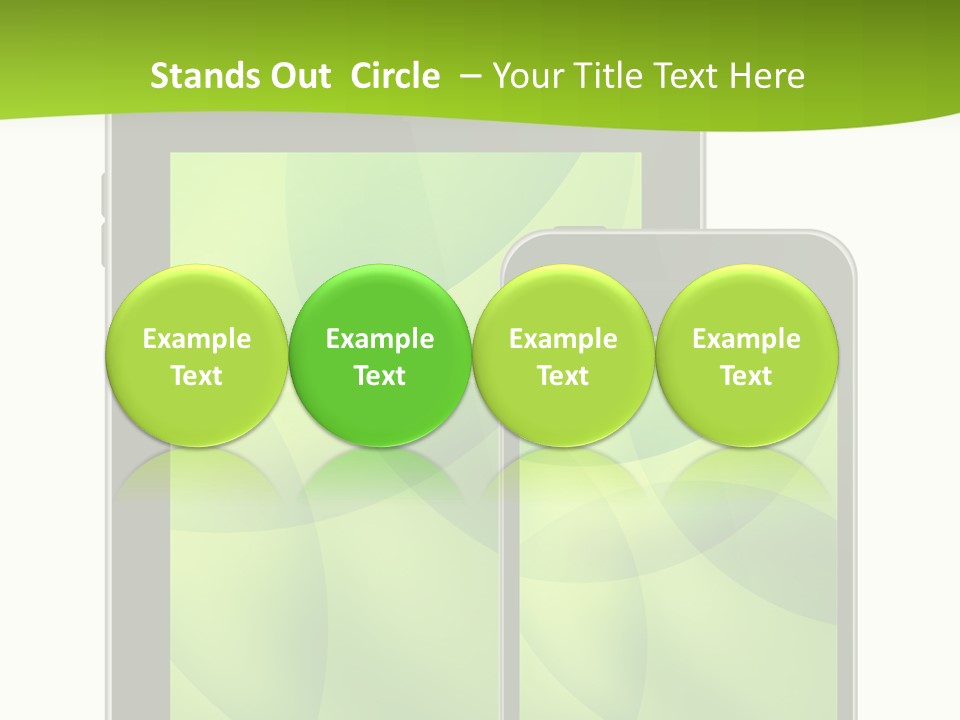 Stands Out Circle – Your Title Text Here

Example Text

Example Text

Example Text

Example Text